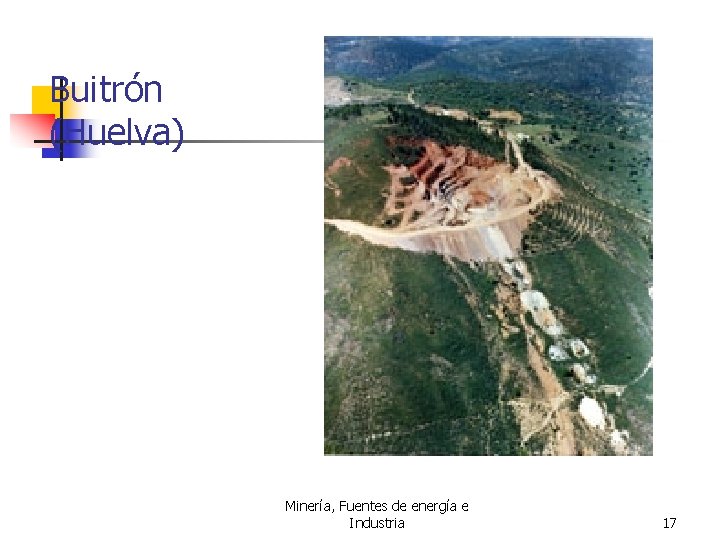 Buitrón (Huelva)

Minería, Fuentes de energía e Industria

17